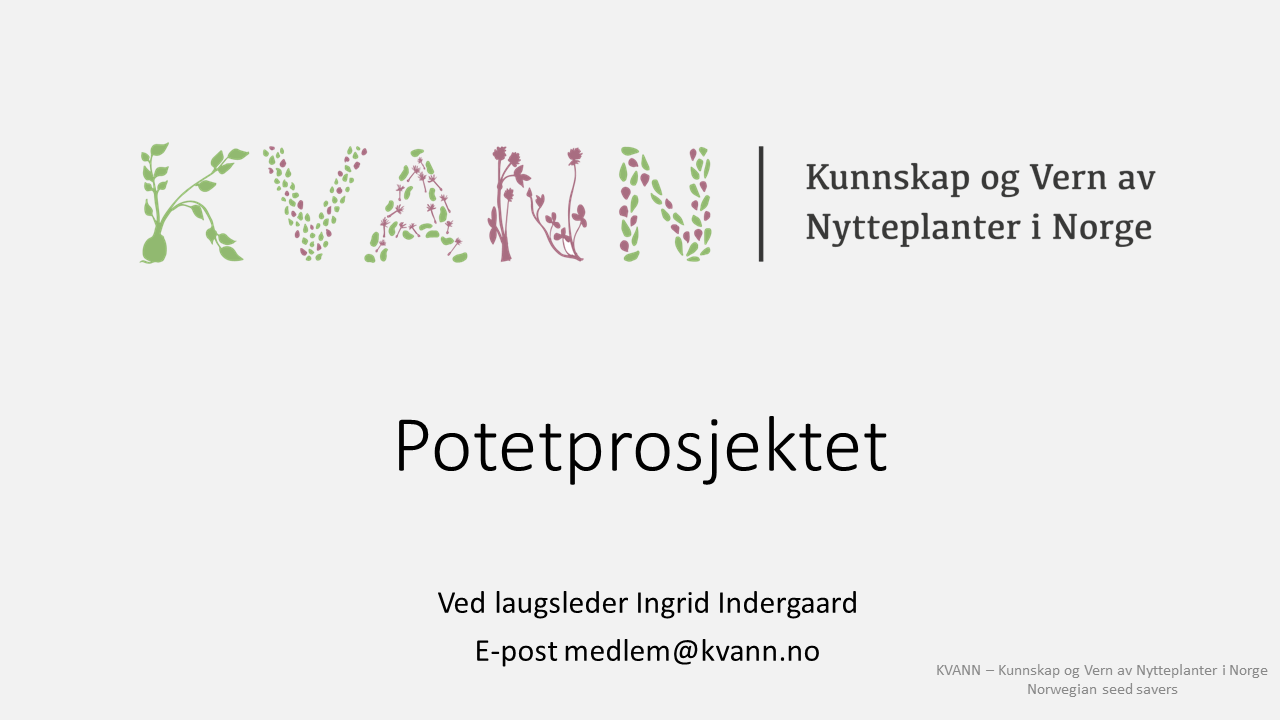 KVANN

Kunnskap og Vern av Nytteplanter i Norge

Potetprosjektet

Ved laugsleder Ingrid Indergaard

E-post medlem@kvann.no

KVANN – Kunnskap og Vern av Nytteplanter i Norge
Norwegian seed savers